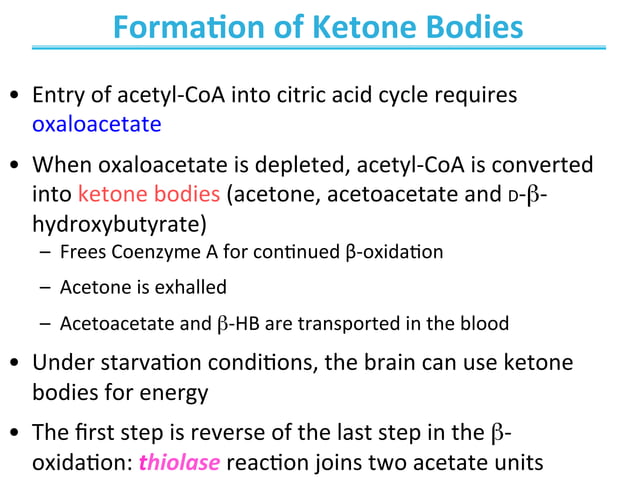 Formation of Ketone Bodies

• Entry of acetyl-CoA into citric acid cycle requires oxaloacetate

• When oxaloacetate is depleted, acetyl-CoA is converted into ketone bodies (acetone, acetoacetate and D-β-hydroxybutyrate)
– Frees Coenzyme A for continued β-oxidation
– Acetone is exhalled
– Acetoacetate and β-HB are transported in the blood

• Under starvation conditions, the brain can use ketone bodies for energy

• The first step is reverse of the last step in the β-oxidation: thiolase reaction joins two acetate units